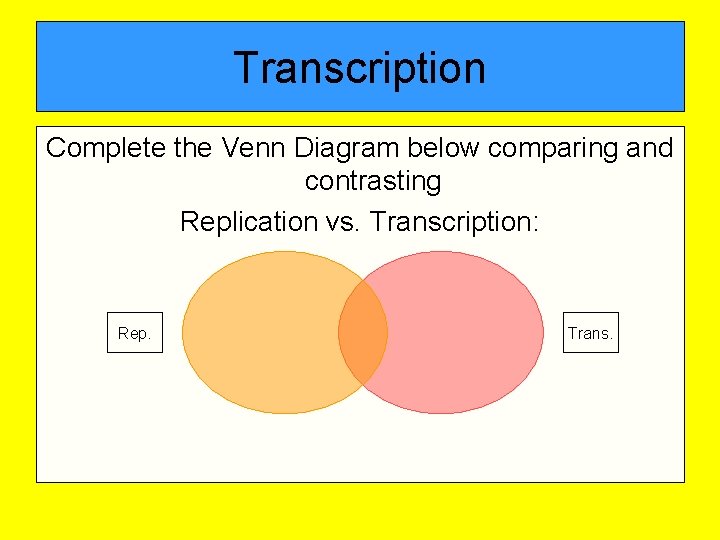 Transcription

Complete the Venn Diagram below comparing and contrasting

Replication vs. Transcription:

Rep.

Trans.